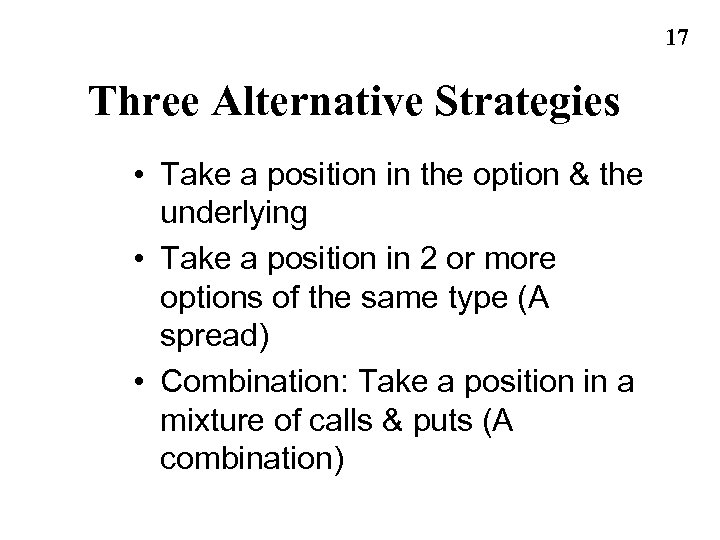 17

Three Alternative Strategies

• Take a position in the option & the underlying
• Take a position in 2 or more options of the same type (A spread)
• Combination: Take a position in a mixture of calls & puts (A combination)